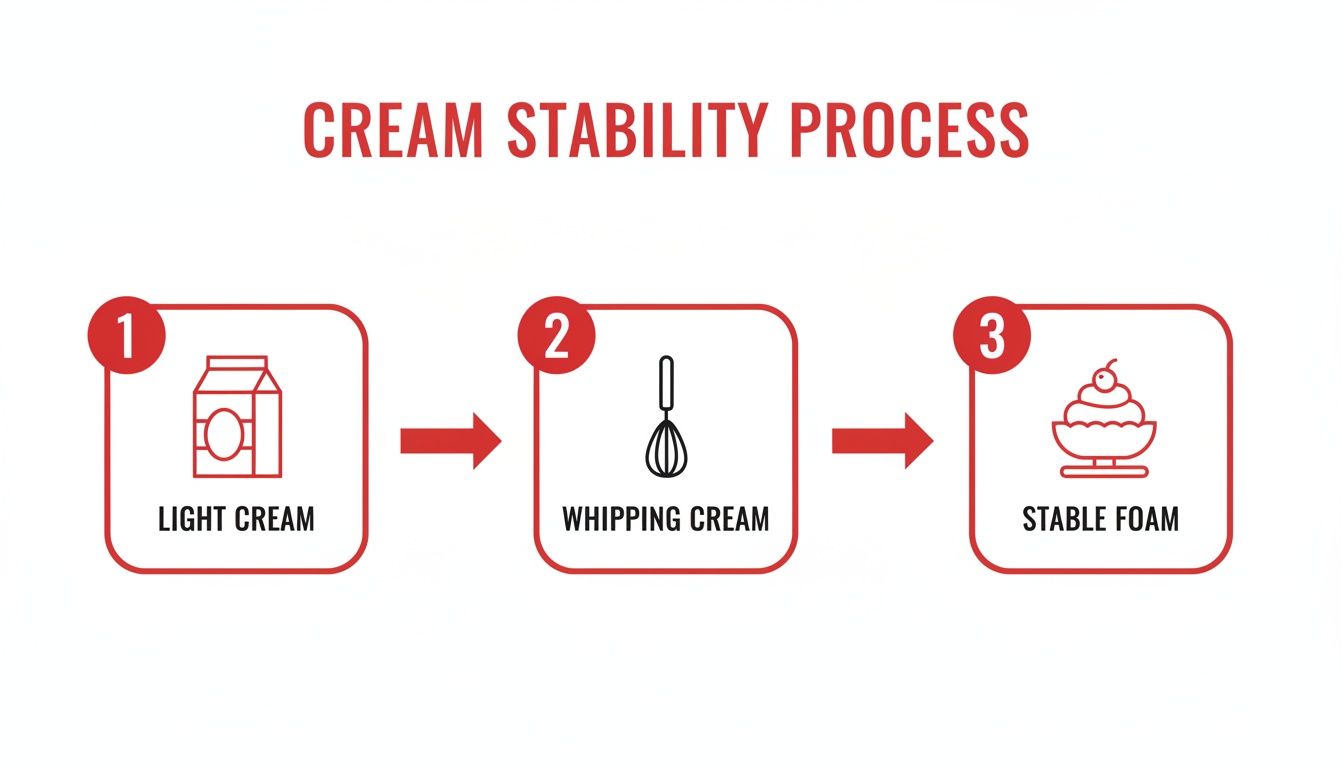 CREAM STABILITY PROCESS

1
LIGHT CREAM

2
WHIPPING CREAM

3
STABLE FOAM